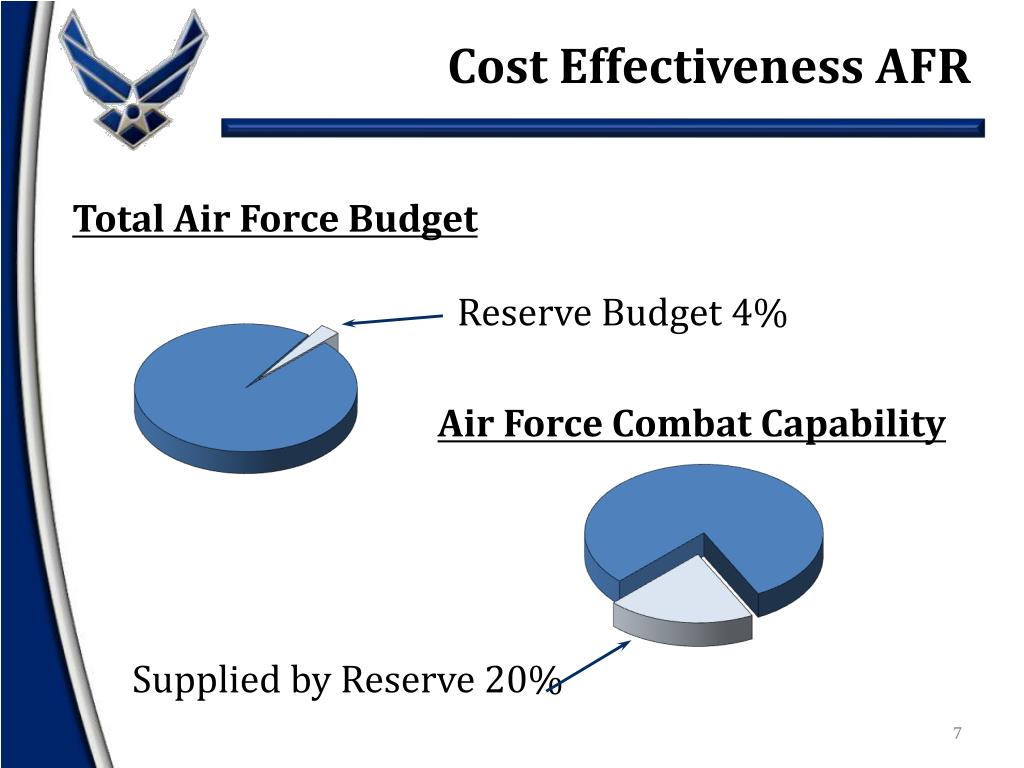 Cost Effectiveness AFR

Total Air Force Budget

Reserve Budget 4%

Air Force Combat Capability

Supplied by Reserve 20%

7